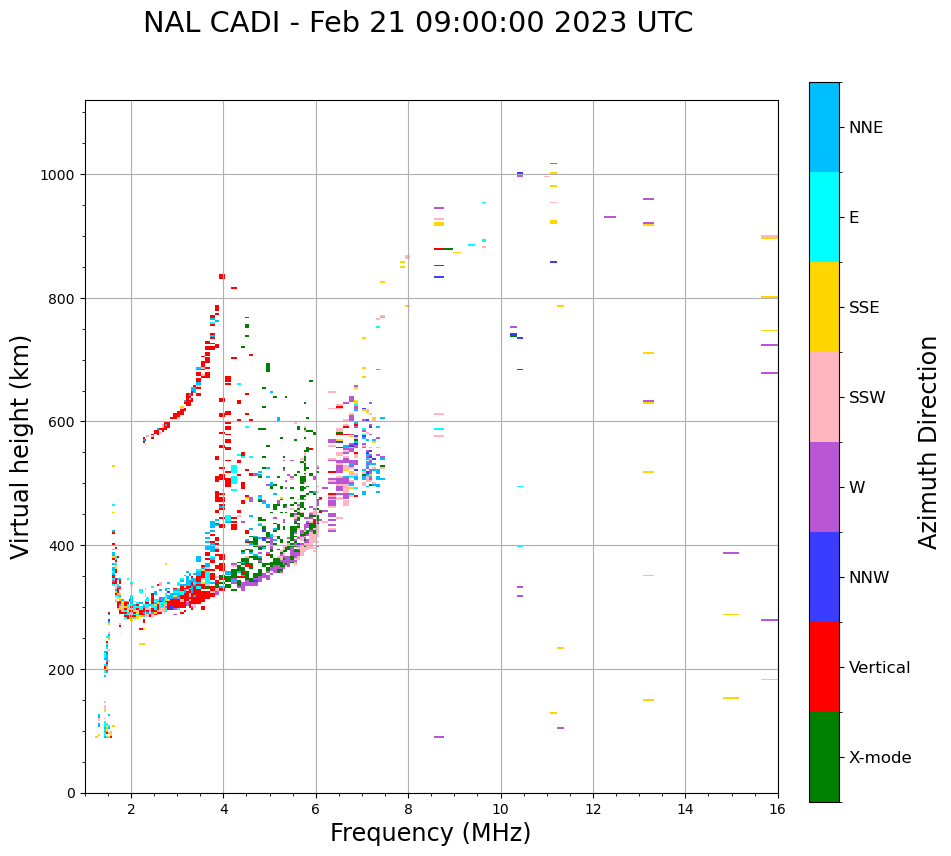 NAL CADI - Feb 21 09:00:00 2023 UTC

Virtual height (km)

1000
800
600
400
200
0

2
4
6
8
10
12
14
16

Frequency (MHz)

NNE
E
SSE
SSW
W
NNW
Vertical
X-mode

Azimuth Direction